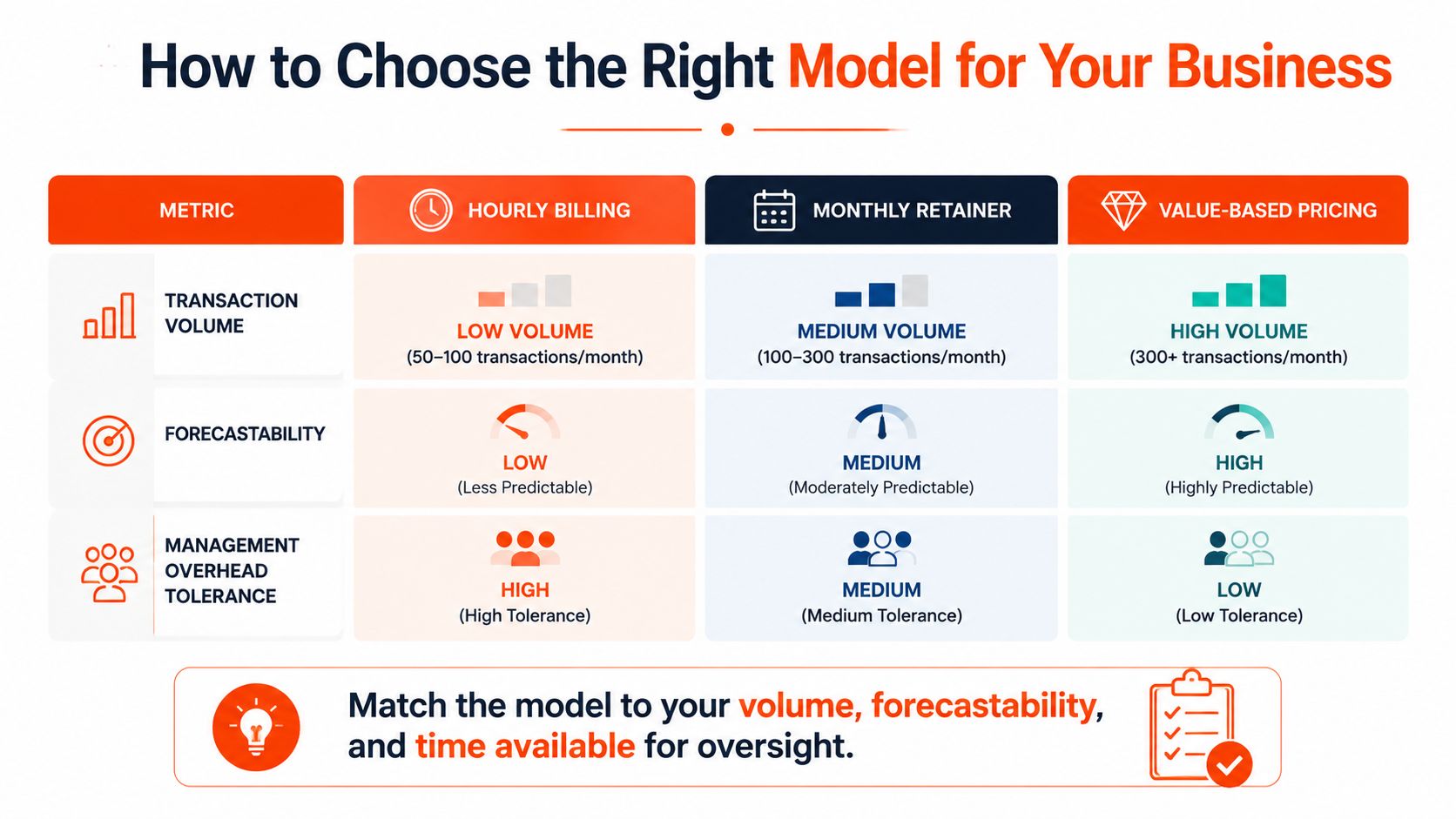 How to Choose the Right Model for Your Business

| METRIC | HOURLY BILLING | MONTHLY RETAINER | VALUE-BASED PRICING |
|---|---|---|---|
| TRANSACTION VOLUME | LOW VOLUME (50–100 transactions/month) | MEDIUM VOLUME (100–300 transactions/month) | HIGH VOLUME (300+ transactions/month) |
| FORECASTABILITY | LOW (Less Predictable) | MEDIUM (Moderately Predictable) | HIGH (Highly Predictable) |
| MANAGEMENT OVERHEAD TOLERANCE | HIGH (High Tolerance) | MEDIUM (Medium Tolerance) | LOW (Low Tolerance) |

Match the model to your volume, forecastability, and time available for oversight.